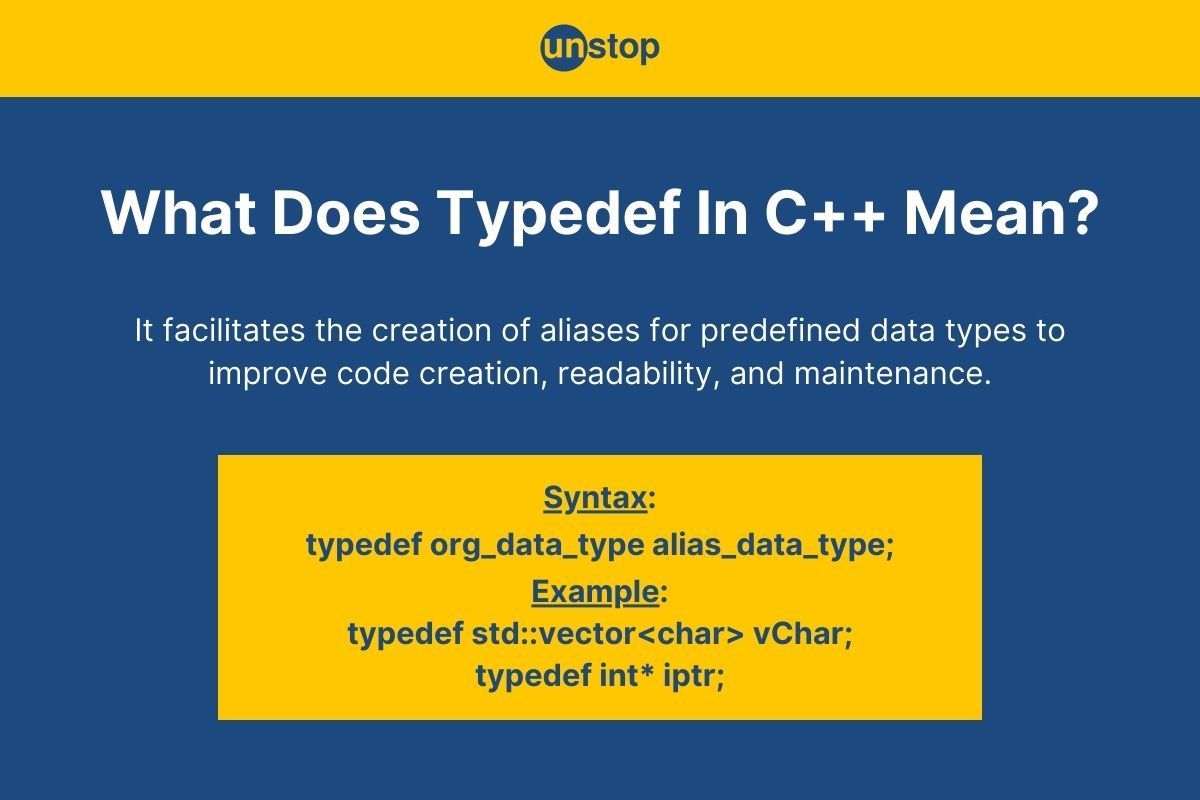 unstop

What Does Typedef In C++ Mean?

It facilitates the creation of aliases for predefined data types to improve code creation, readability, and maintenance.

Syntax:
typedef org_data_type alias_data_type;
Example:
typedef std::vector<char> vChar;
typedef int* iptr;